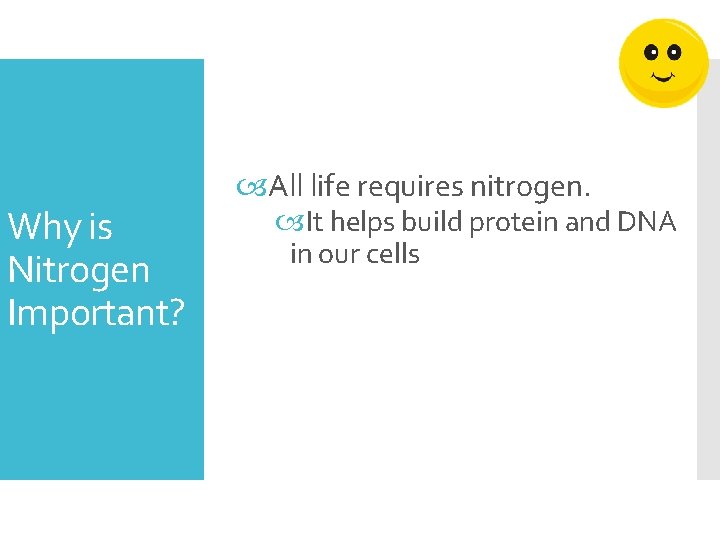 Why is Nitrogen Important?

All life requires nitrogen.

It helps build protein and DNA in our cells